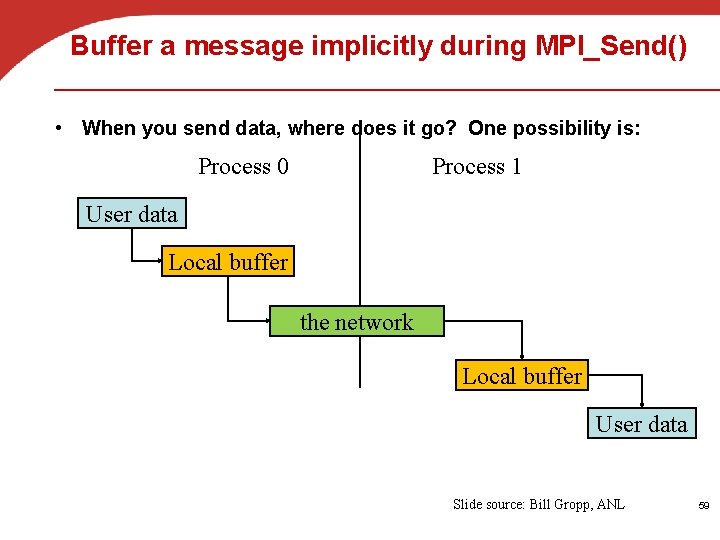 Buffer a message implicitly during MPI_Send()

• When you send data, where does it go? One possibility is:

Process 0

Process 1

User data

Local buffer

the network

Local buffer

User data

Slide source: Bill Gropp, ANL

59